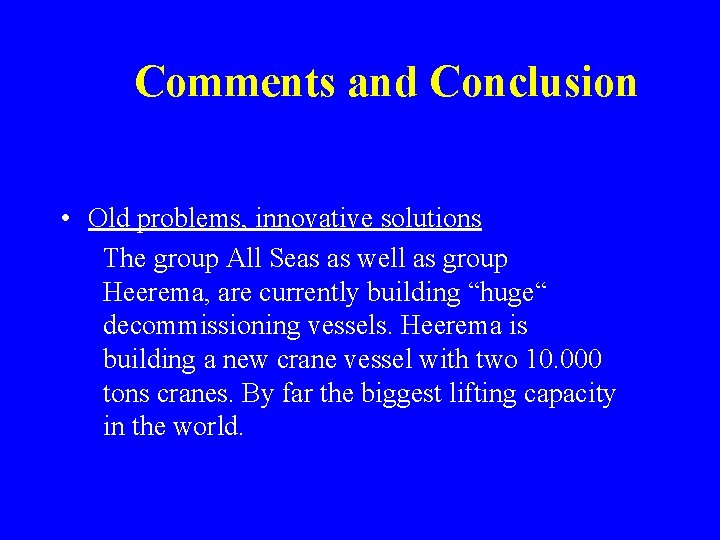 Comments and Conclusion

• Old problems, innovative solutions

The group All Seas as well as group Heerema, are currently building “huge“ decommissioning vessels. Heerema is building a new crane vessel with two 10.000 tons cranes. By far the biggest lifting capacity in the world.